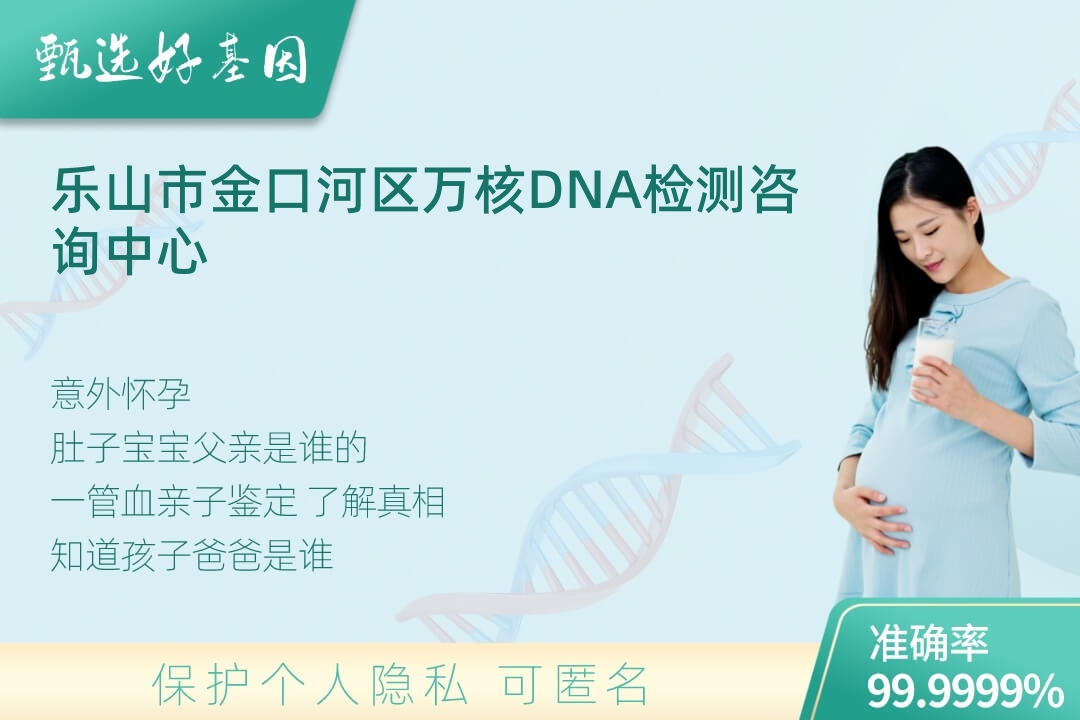 甄选好基因

乐山市金口河区万核DNA检测咨询中心

意外怀孕
肚子宝宝父亲是谁的
一管血亲子鉴定 了解真相
知道孩子爸爸是谁

保护个人隐私 可匿名

准确率
99.9999%